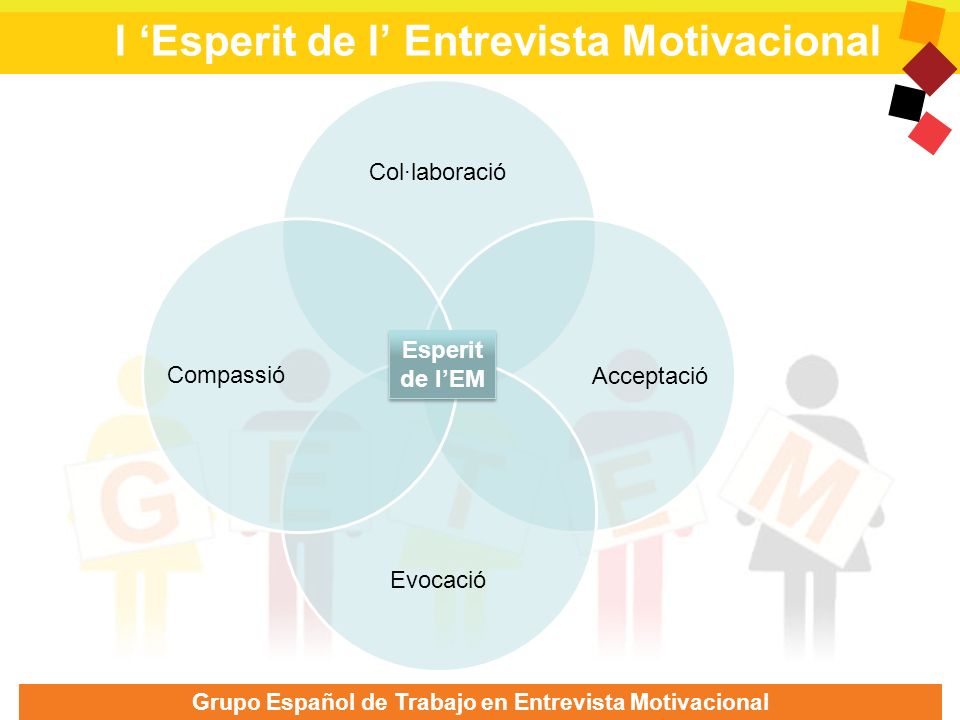 l ‘Esperit de l’ Entrevista Motivacional

Col·laboració

Compassió

Esperit de l’EM

Acceptació

Evocació

G E T E M

Grupo Español de Trabajo en Entrevista Motivacional